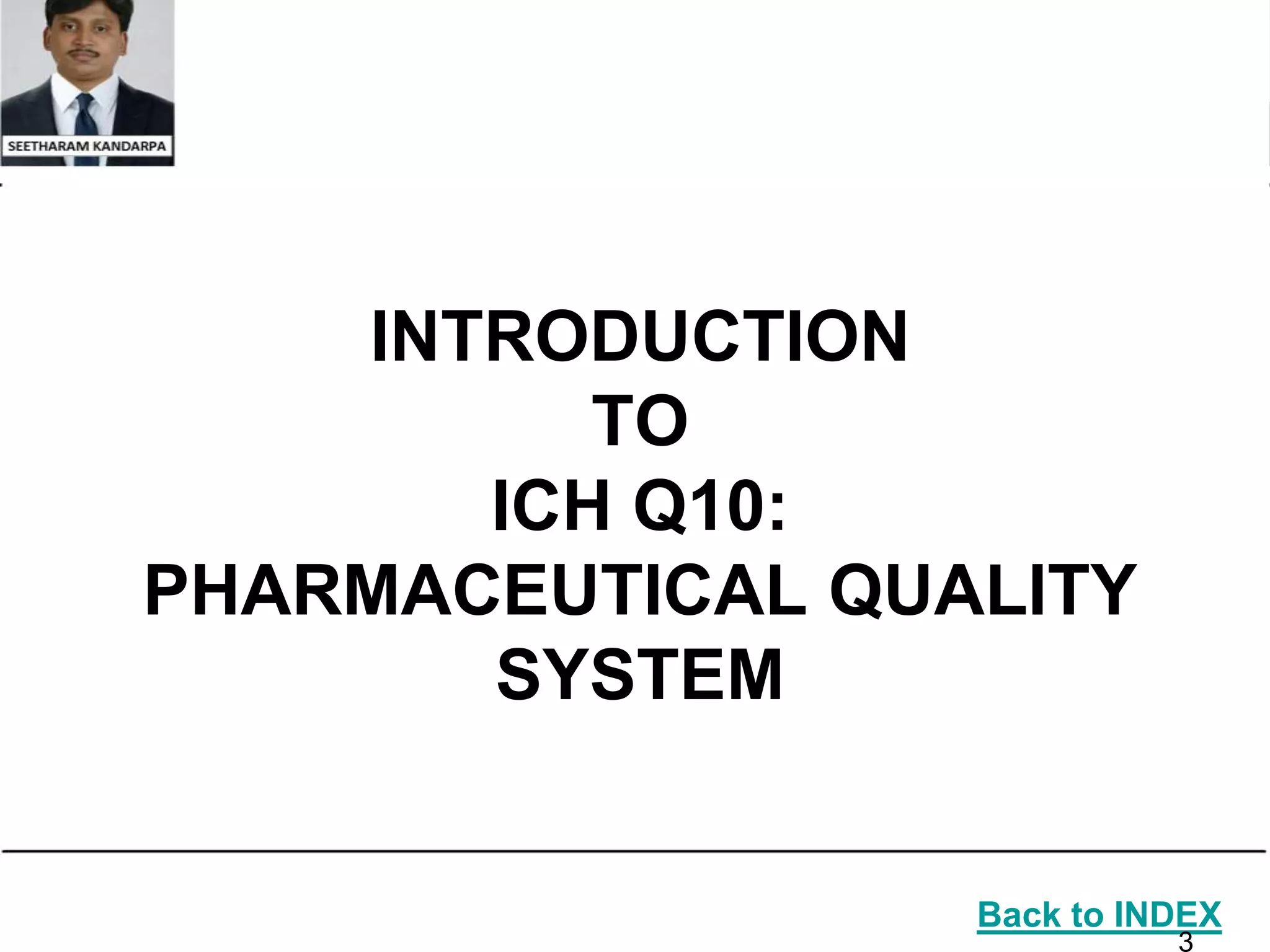 SEETHARAM KANDARPA

INTRODUCTION
TO
ICH Q10:
PHARMACEUTICAL QUALITY SYSTEM

Back to INDEX
3